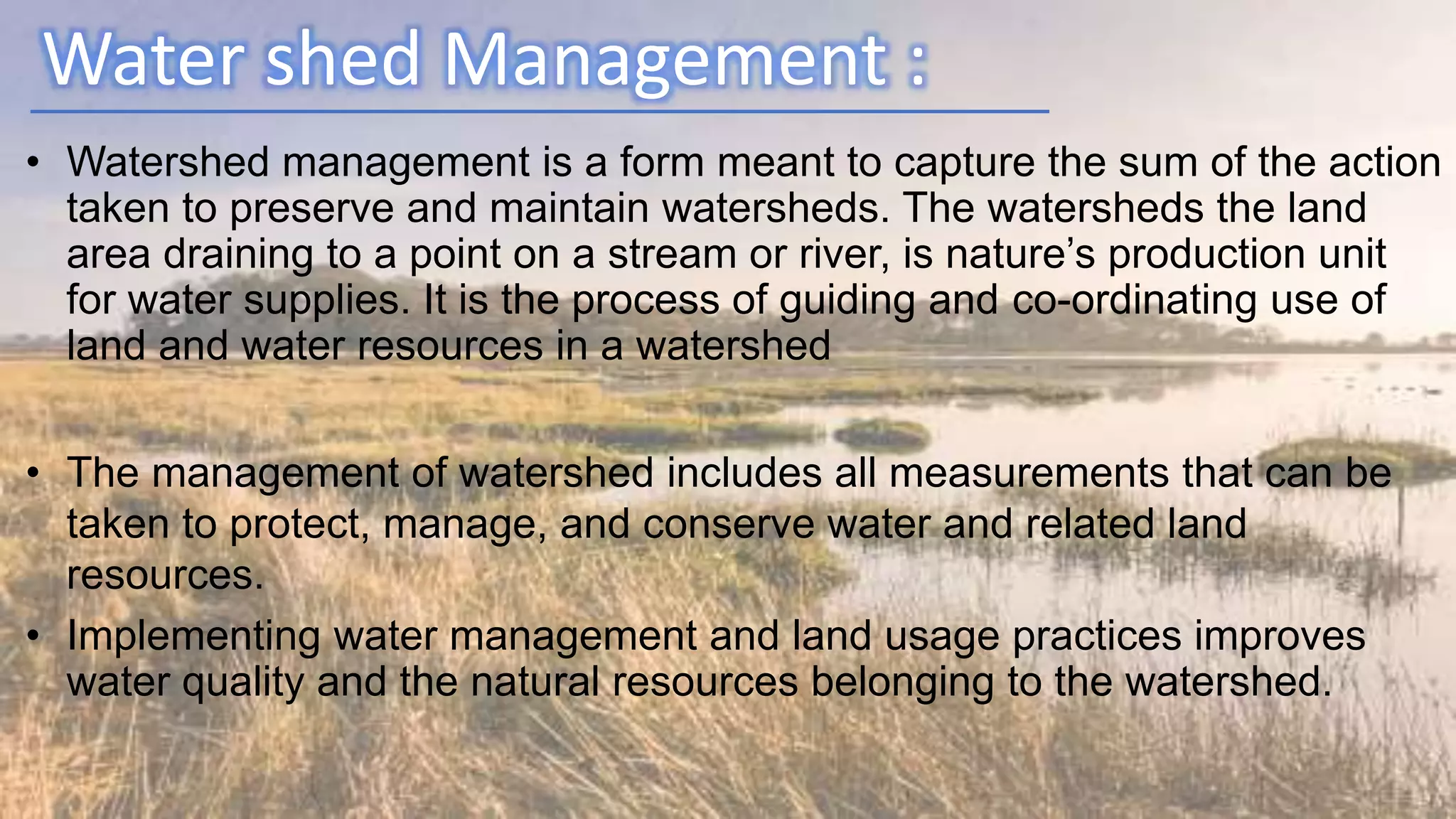 Water shed Management :

• Watershed management is a form meant to capture the sum of the action taken to preserve and maintain watersheds. The watersheds the land area draining to a point on a stream or river, is nature’s production unit for water supplies. It is the process of guiding and co-ordinating use of land and water resources in a watershed

• The management of watershed includes all measurements that can be taken to protect, manage, and conserve water and related land resources.

• Implementing water management and land usage practices improves water quality and the natural resources belonging to the watershed.